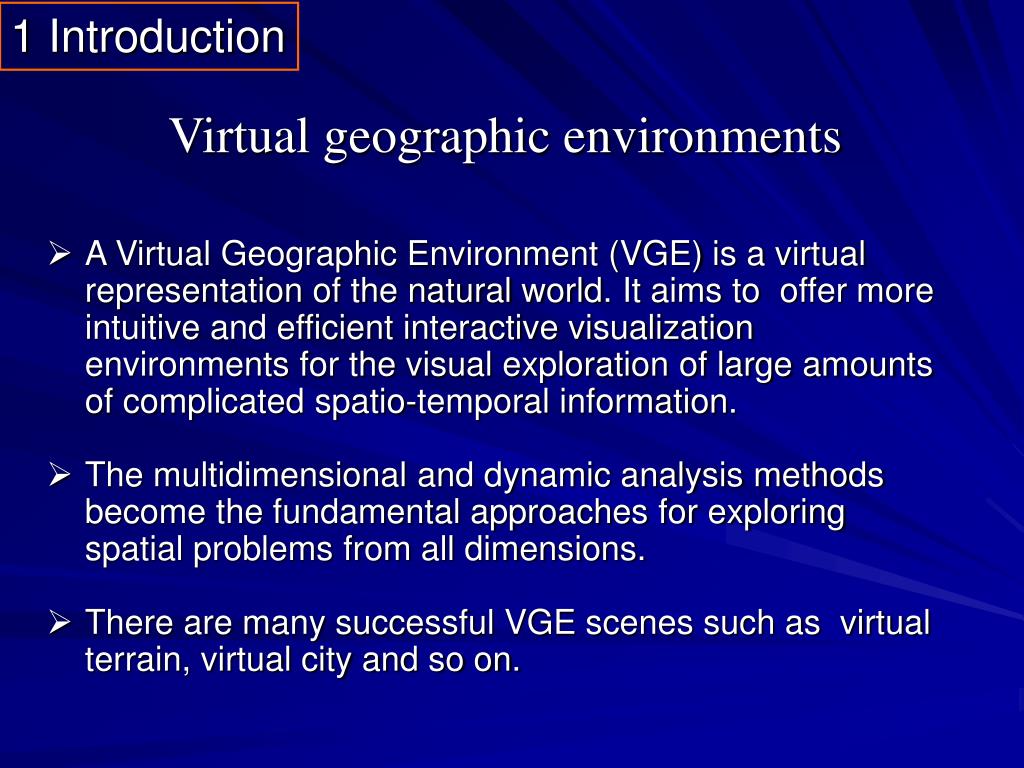 1 Introduction

Virtual geographic environments

➢ A Virtual Geographic Environment (VGE) is a virtual representation of the natural world. It aims to offer more intuitive and efficient interactive visualization environments for the visual exploration of large amounts of complicated spatio-temporal information.

➢ The multidimensional and dynamic analysis methods become the fundamental approaches for exploring spatial problems from all dimensions.

➢ There are many successful VGE scenes such as virtual terrain, virtual city and so on.